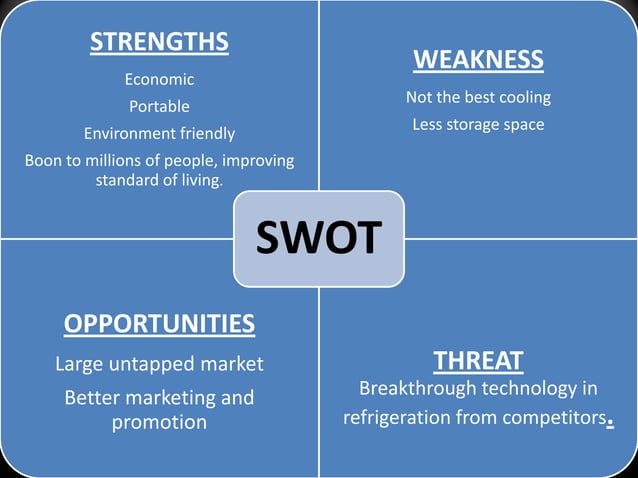 STRENGTHS

Economic

Portable

Environment friendly

Boon to millions of people, improving standard of living.

WEAKNESS

Not the best cooling

Less storage space

SWOT

OPPORTUNITIES

Large untapped market

Better marketing and promotion

THREAT

Breakthrough technology in refrigeration from competitors.